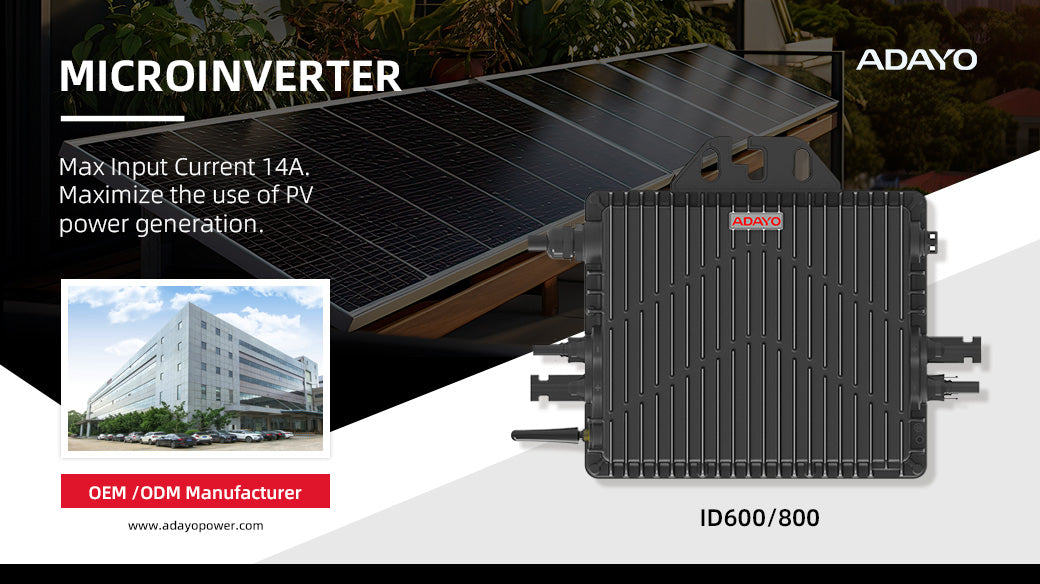 MICROINVERTER

ADAYO

Max Input Current 14A. Maximize the use of PV power generation.

ADAYO

OEM /ODM Manufacturer

www.adayopower.com

ID600/800